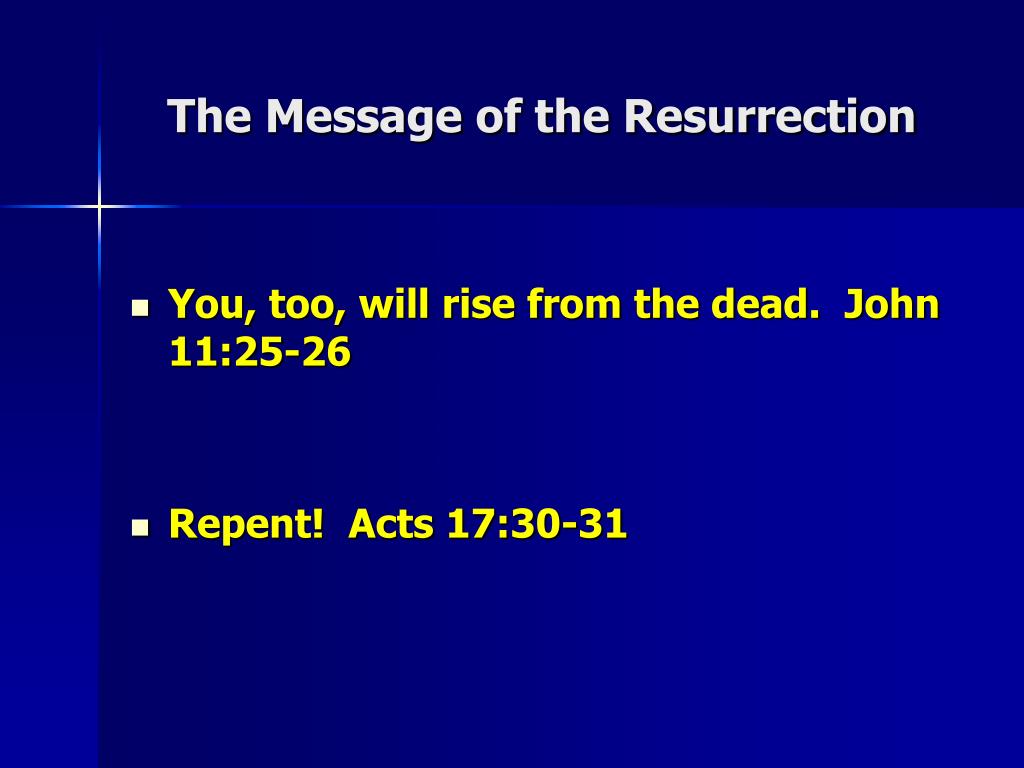 The Message of the Resurrection

- You, too, will rise from the dead. John 11:25-26

- Repent! Acts 17:30-31